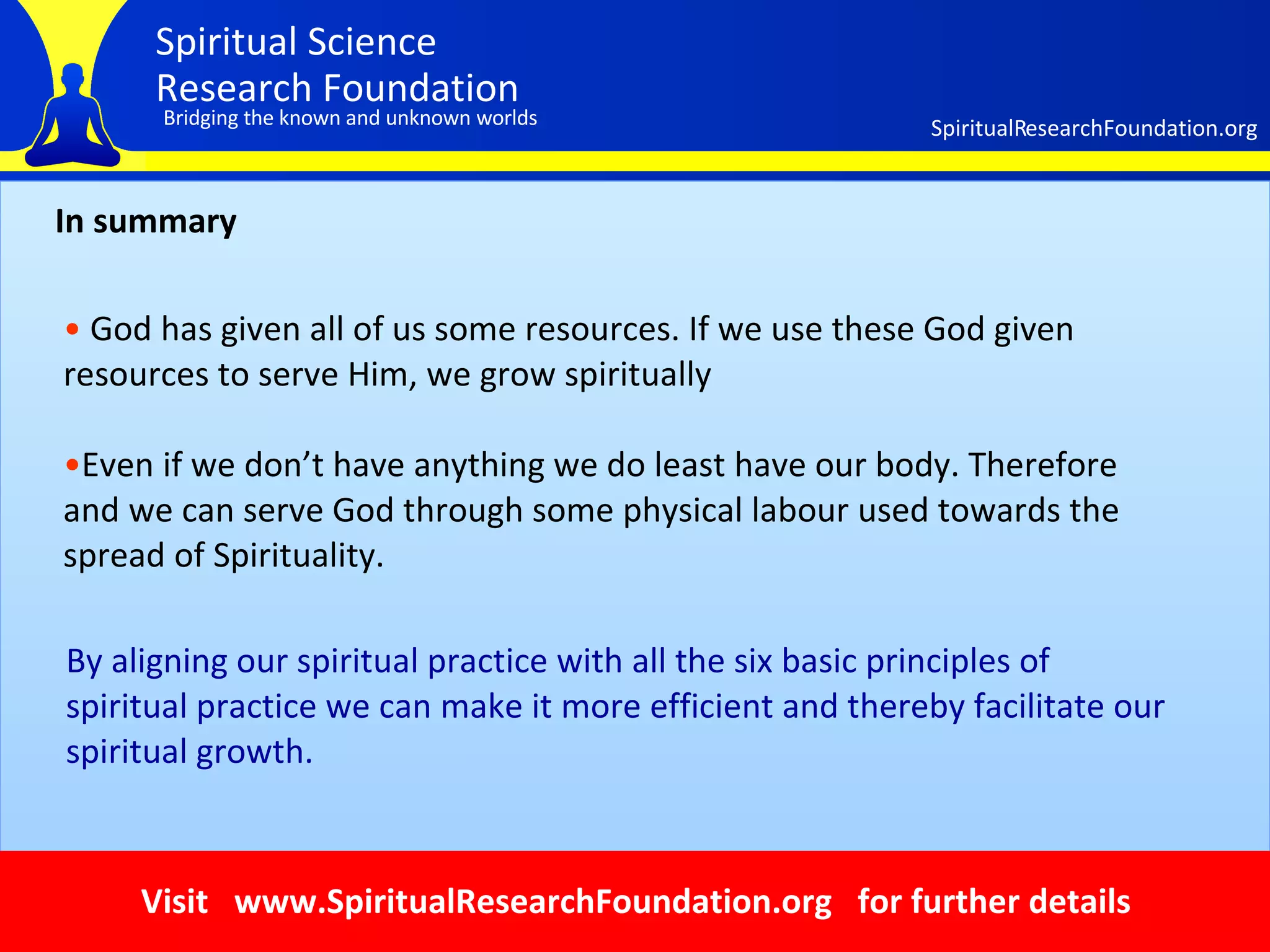 Spiritual Science
Research Foundation
Bridging the known and unknown worlds

SpiritualResearchFoundation.org

In summary

• God has given all of us some resources. If we use these God given resources to serve Him, we grow spiritually

•Even if we don’t have anything we do least have our body. Therefore and we can serve God through some physical labour used towards the spread of Spirituality.

By aligning our spiritual practice with all the six basic principles of spiritual practice we can make it more efficient and thereby facilitate our spiritual growth.

Visit www.SpiritualResearchFoundation.org for further details